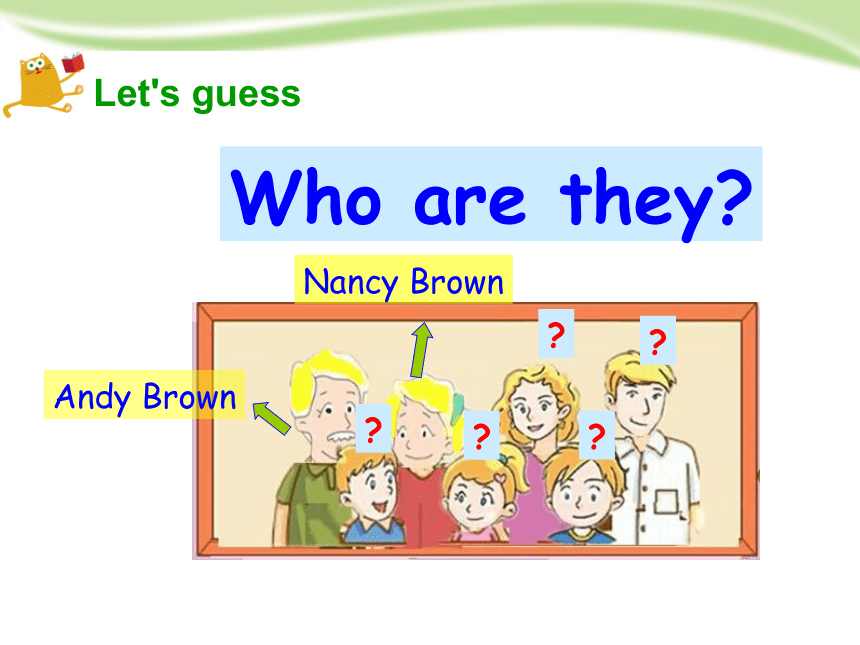 Let's guess

Who are they?

Nancy Brown

Andy Brown

?

?

?

?

?